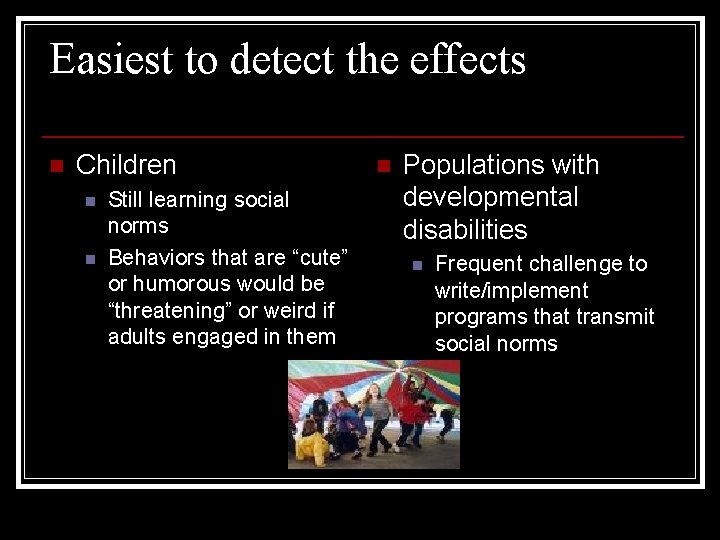 Easiest to detect the effects

Children

Still learning social norms

Behaviors that are “cute” or humorous would be “threatening” or weird if adults engaged in them

Populations with developmental disabilities

Frequent challenge to write/implement programs that transmit social norms